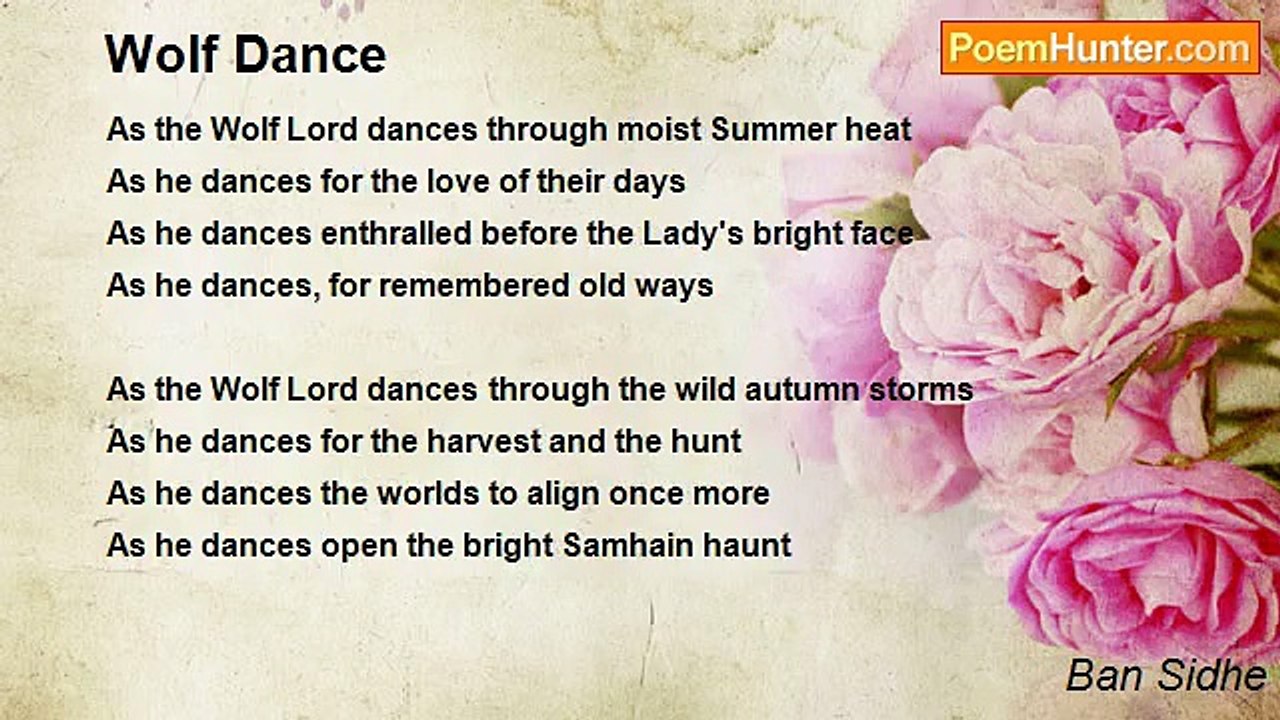 Wolf Dance

PoemHunter.com

As the Wolf Lord dances through moist Summer heat
As he dances for the love of their days
As he dances enthralled before the Lady's bright face
As he dances, for remembered old ways

As the Wolf Lord dances through the wild autumn storms
As he dances for the harvest and the hunt
As he dances the worlds to align once more
As he dances open the bright Samhain haunt

Ban Sidhe